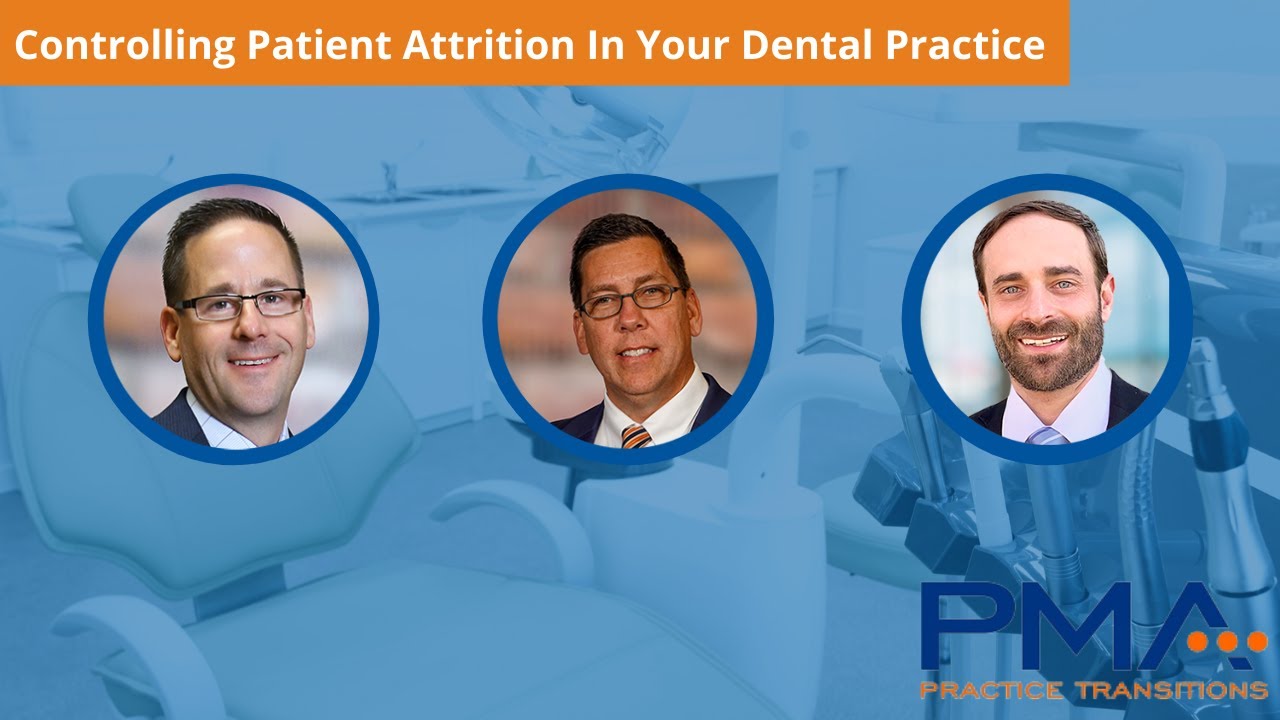 Controlling Patient Attrition In Your Dental Practice

PMA

PRACTICE TRANSITIONS